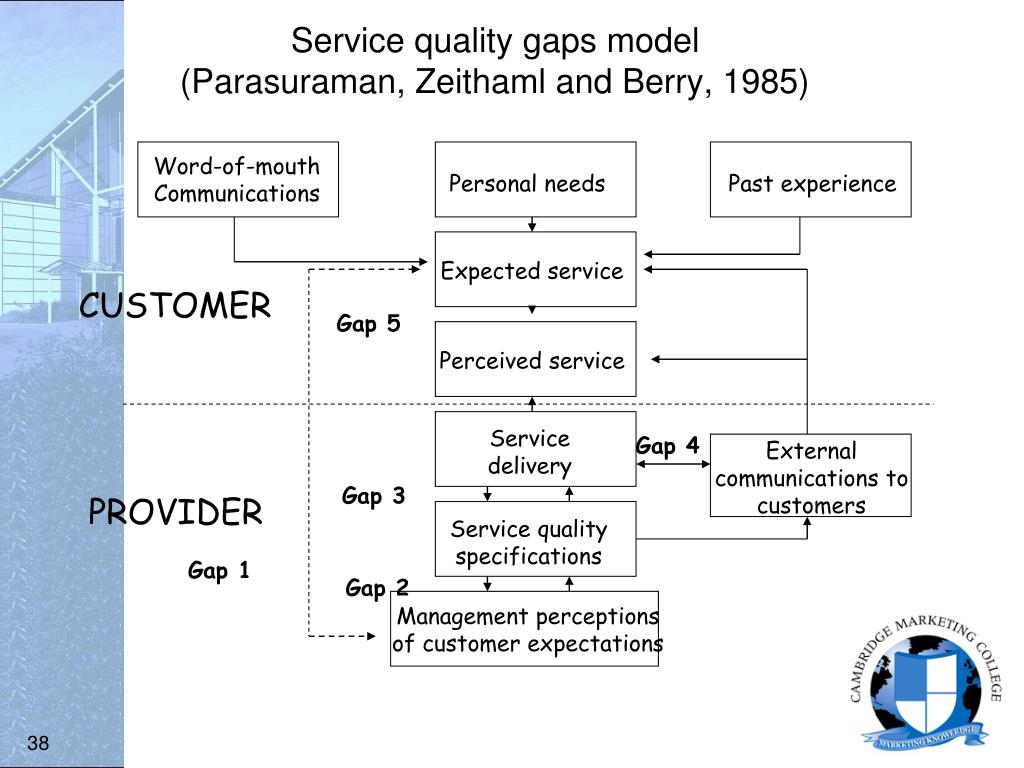 Service quality gaps model
(Parasuraman, Zeithaml and Berry, 1985)

Word-of-mouth Communications

Personal needs

Past experience

Expected service

CUSTOMER

Gap 5

Perceived service

Service delivery

Gap 4

External communications to customers

Gap 3

PROVIDER

Service quality specifications

Gap 1

Gap 2

Management perceptions of customer expectations

CAMBRIDGE MARKETING COLLEGE

MARKETING KNOWLEDGE

38